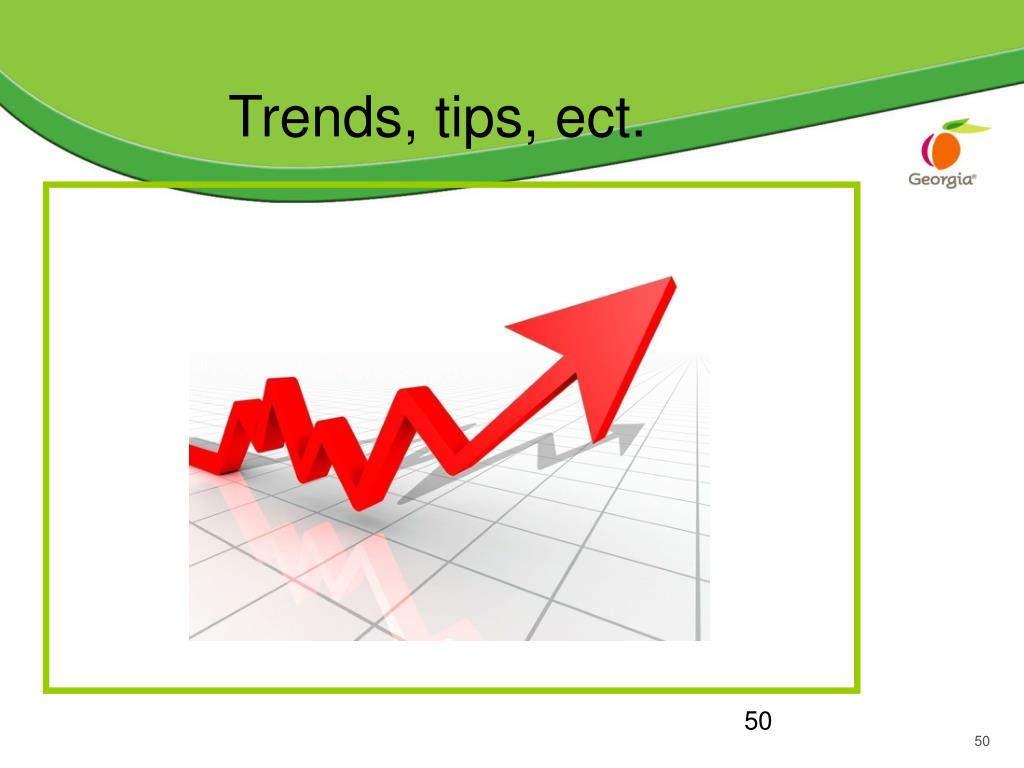 Trends, tips, ect.

Georgia®

50

50